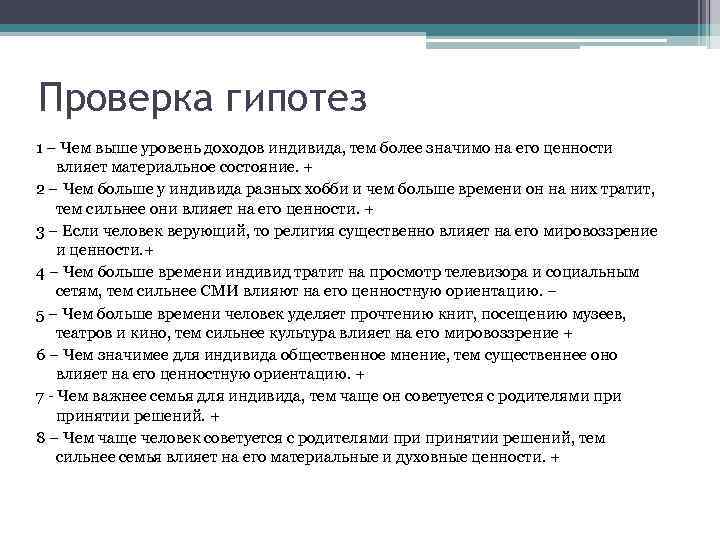 Проверка гипотез

1 – Чем выше уровень доходов индивида, тем более значимо на его ценности влияет материальное состояние. +

2 – Чем больше у индивида разных хобби и чем больше времени он на них тратит, тем сильнее они влияет на его ценности. +

3 – Если человек верующий, то религия существенно влияет на его мировоззрение и ценности.+

4 – Чем больше времени индивид тратит на просмотр телевизора и социальным сетям, тем сильнее СМИ влияют на его ценностную ориентацию. –

5 – Чем больше времени человек уделяет прочтению книг, посещению музеев, театров и кино, тем сильнее культура влияет на его мировоззрение +

6 – Чем значимее для индивида общественное мнение, тем существеннее оно влияет на его ценностную ориентацию. +

7 - Чем важнее семья для индивида, тем чаще он советуется с родителями при принятии решений. +

8 – Чем чаще человек советуется с родителями при принятии решений, тем сильнее семья влияет на его материальные и духовные ценности. +